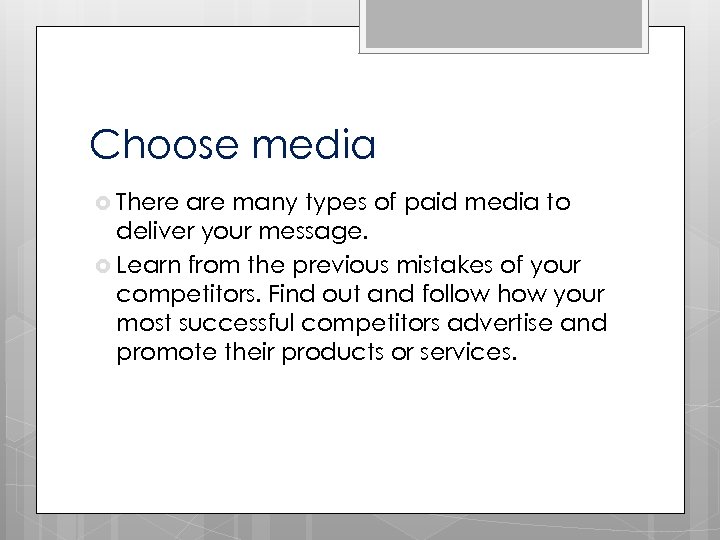 Choose media

There are many types of paid media to deliver your message.

Learn from the previous mistakes of your competitors. Find out and follow how your most successful competitors advertise and promote their products or services.